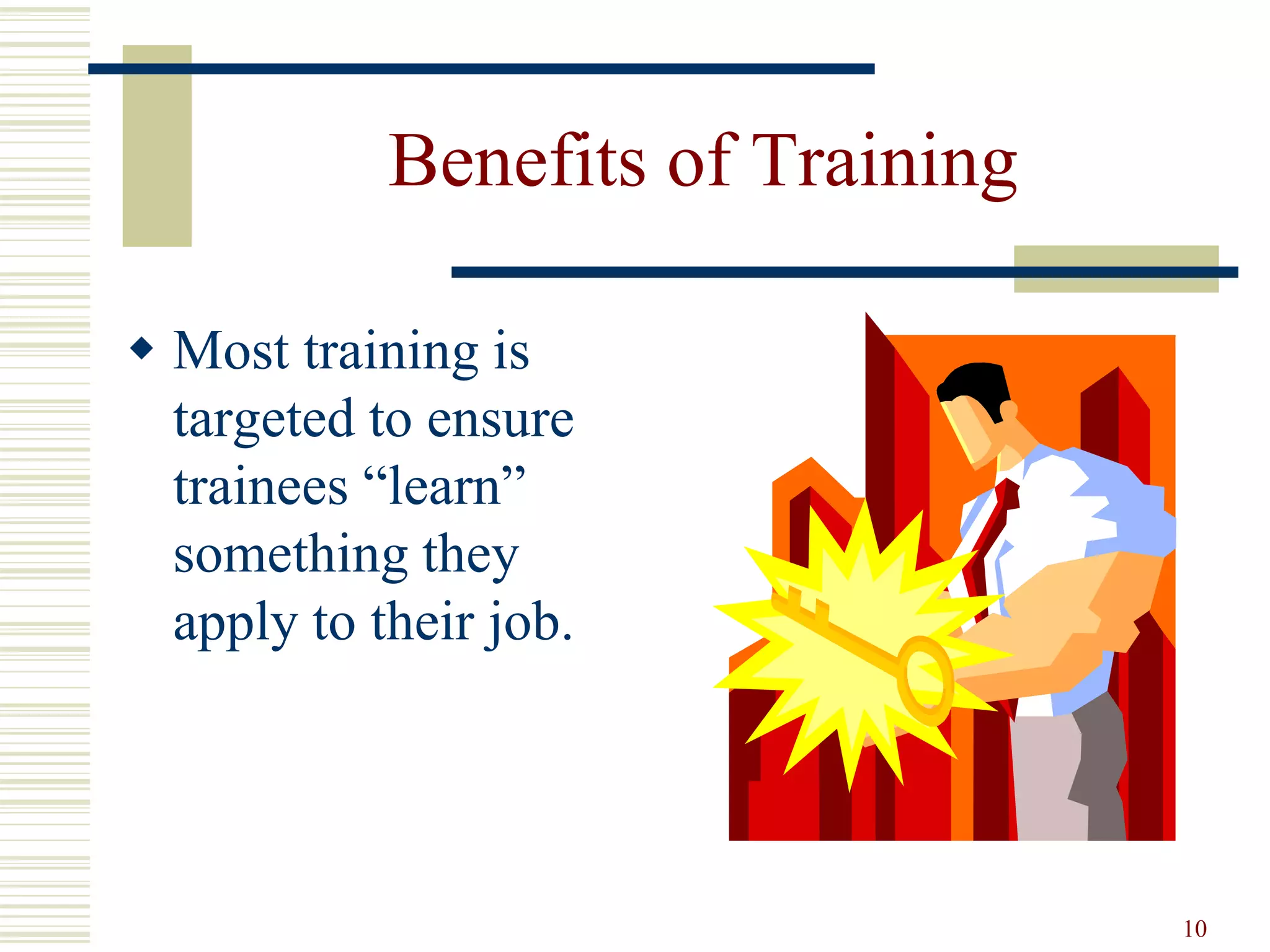 Benefits of Training

◆ Most training is targeted to ensure trainees “learn” something they apply to their job.

10